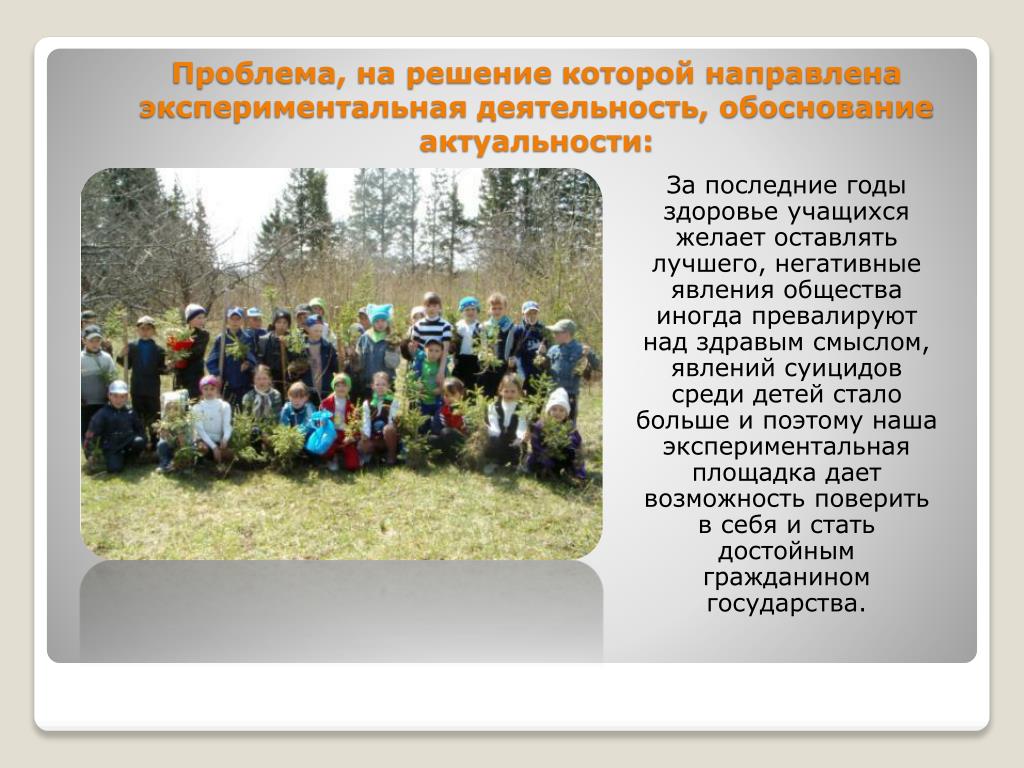 Проблема, на решение которой направлена экспериментальная деятельность, обоснование актуальности:

За последние годы здоровье учащихся желает оставлять лучшего, негативные явления общества иногда превалируют над здравым смыслом, явлений суицидов среди детей стало больше и поэтому наша экспериментальная площадка дает возможность поверить в себя и стать достойным гражданином государства.